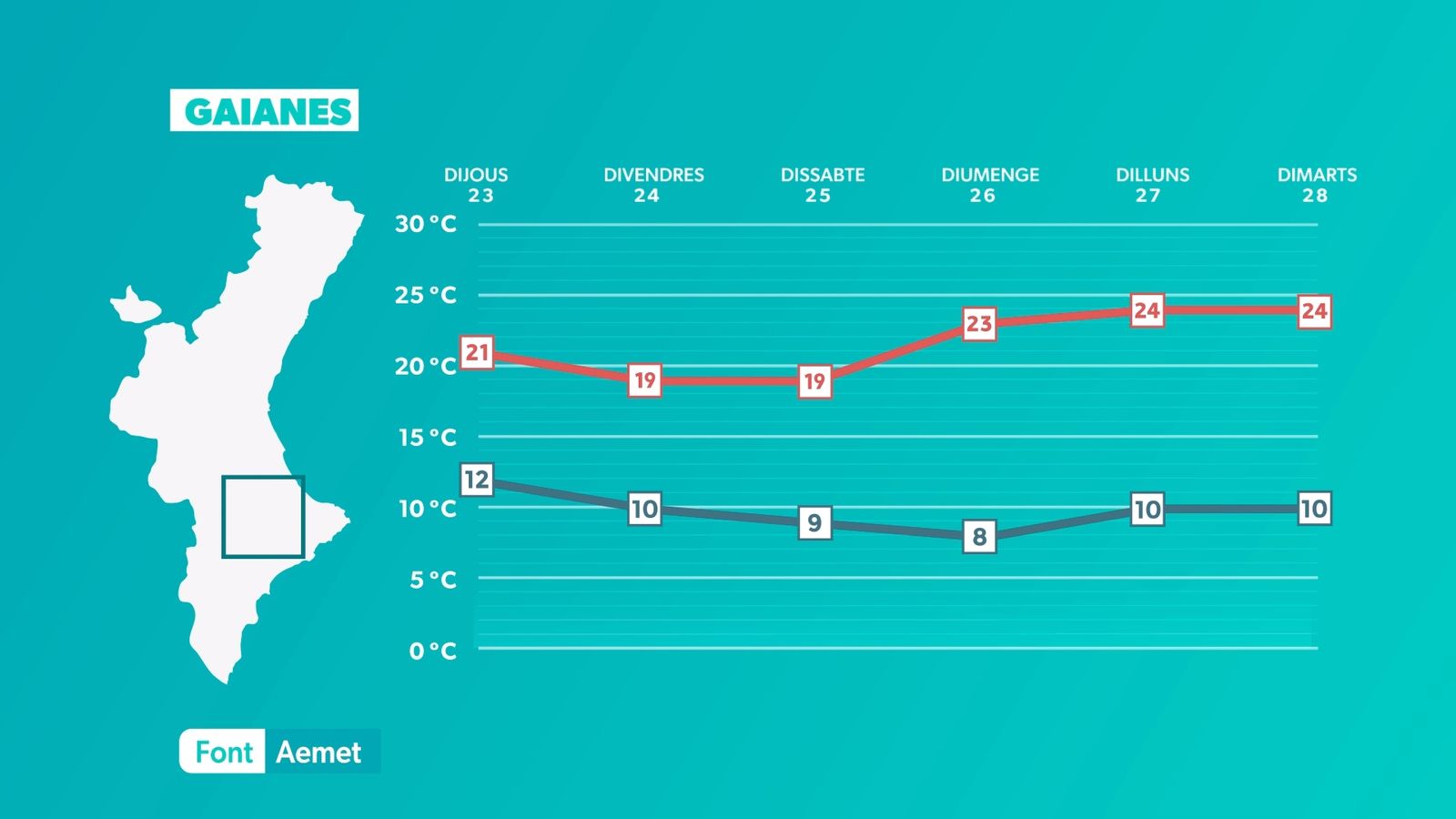 GAIANES

DIJOUS 23
DIVENDRES 24
DISSABTE 25
DIUMENGE 26
DILLUNS 27
DIMARTS 28

30 °C
25 °C
20 °C
15 °C
10 °C
5 °C
0 °C

21
19
19
23
24
24

12
10
9
8
10
10

Font Aemet